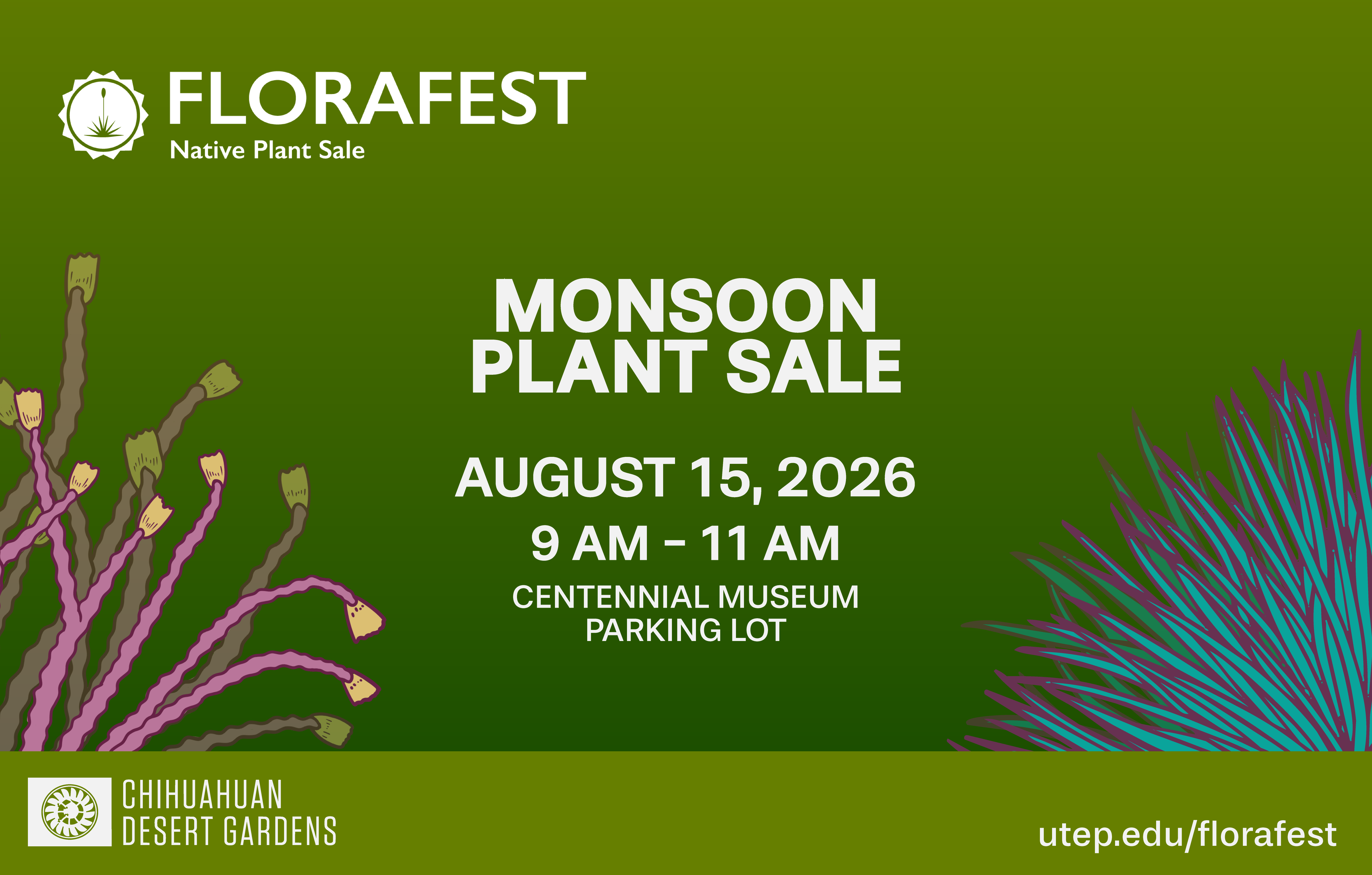 FLORAFEST
Native Plant Sale

MONSOON PLANT SALE

AUGUST 15, 2026
9 AM – 11 AM
CENTENNIAL MUSEUM PARKING LOT

CHIHUAHUAN DESERT GARDENS

utep.edu/florafest